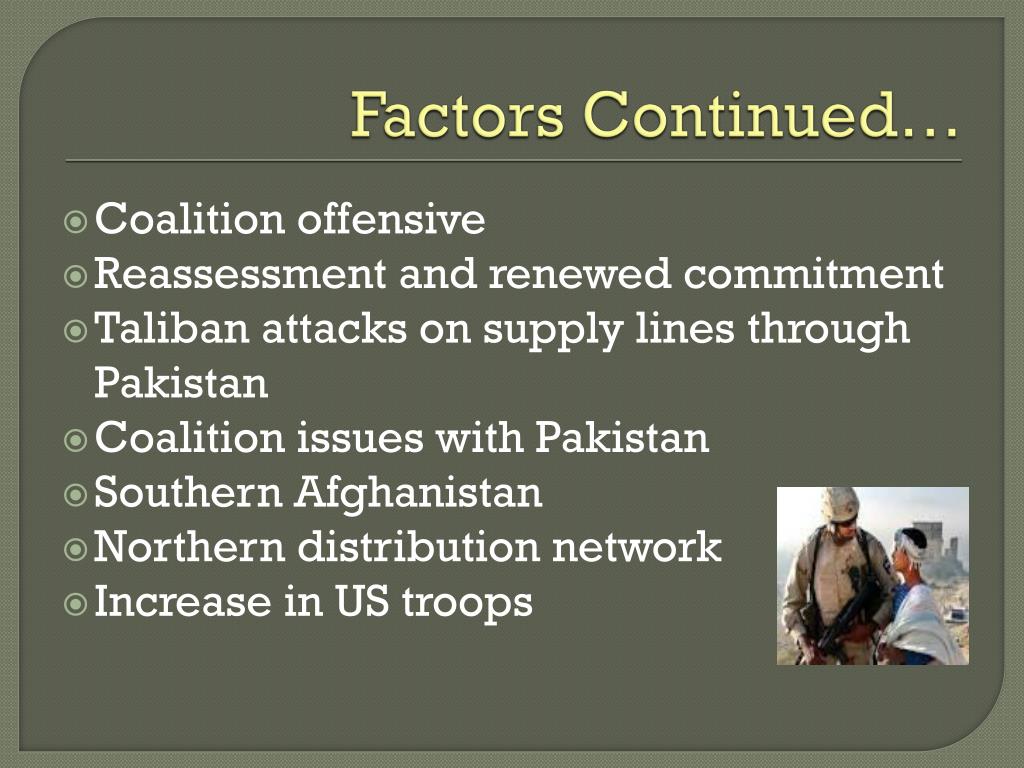 Factors Continued…

Coalition offensive
Reassessment and renewed commitment
Taliban attacks on supply lines through Pakistan
Coalition issues with Pakistan
Southern Afghanistan
Northern distribution network
Increase in US troops